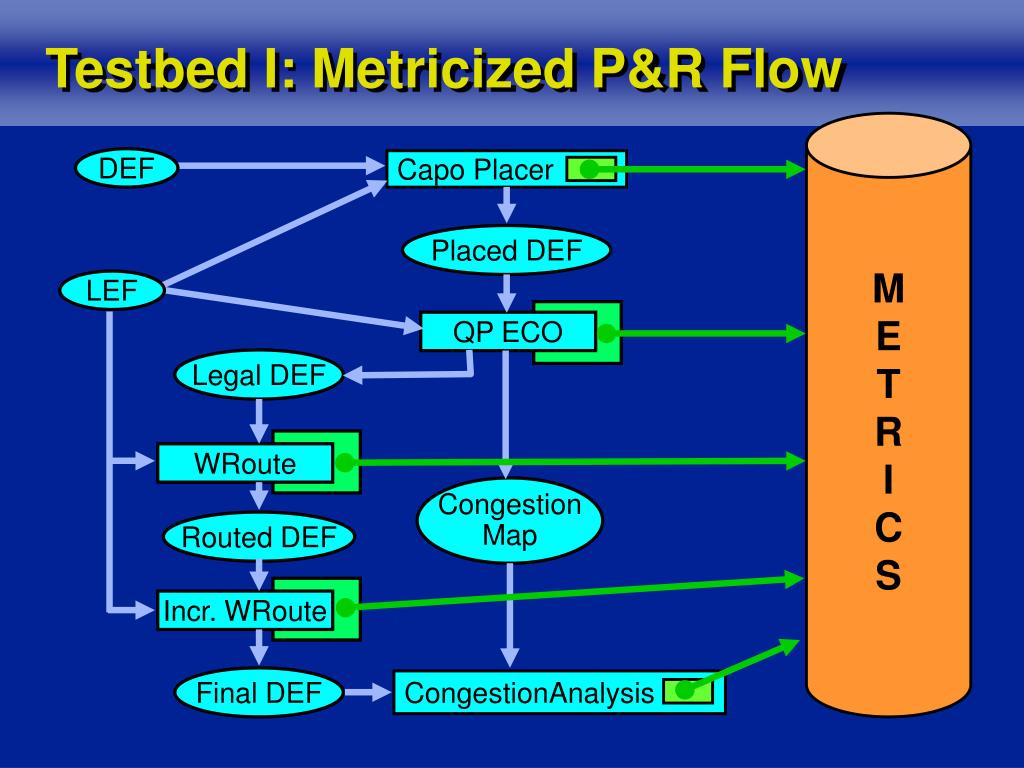 Testbed I: Metricized P&R Flow

DEF

Capo Placer

Placed DEF

LEF

QP ECO

Legal DEF

WRoute

Congestion Map

Routed DEF

Incr. WRoute

Final DEF

CongestionAnalysis

M
E
T
R
I
C
S